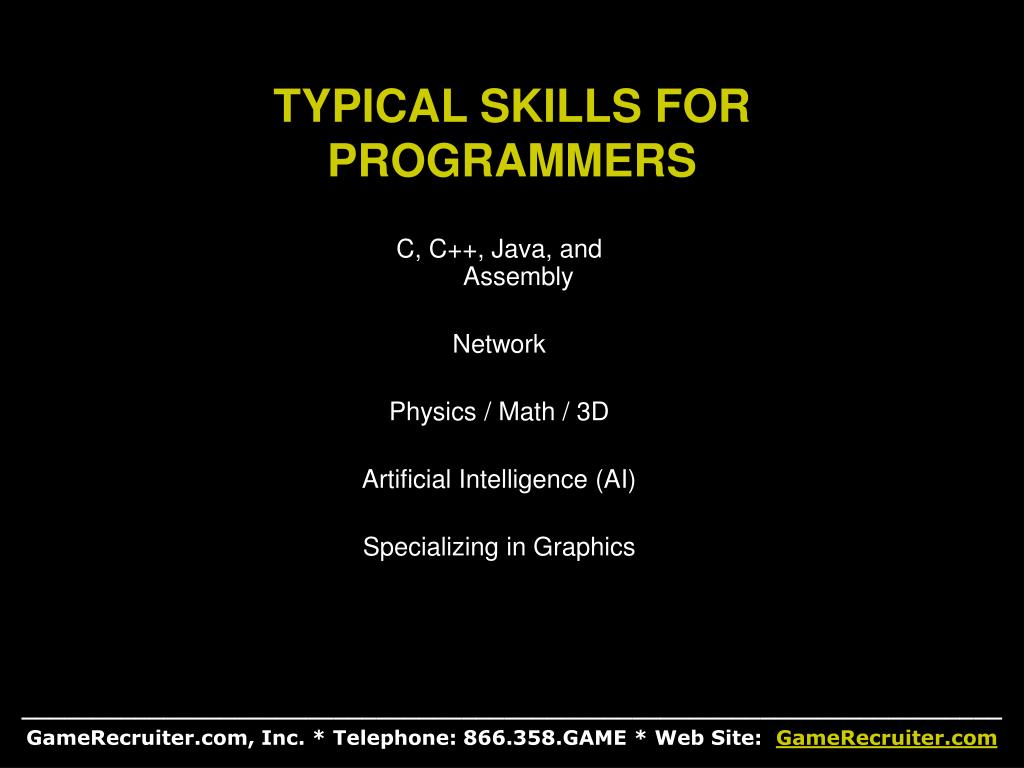 TYPICAL SKILLS FOR PROGRAMMERS

C, C++, Java, and Assembly

Network

Physics / Math / 3D

Artificial Intelligence (AI)

Specializing in Graphics

GameRecruiter.com, Inc. * Telephone: 866.358.GAME * Web Site: GameRecruiter.com